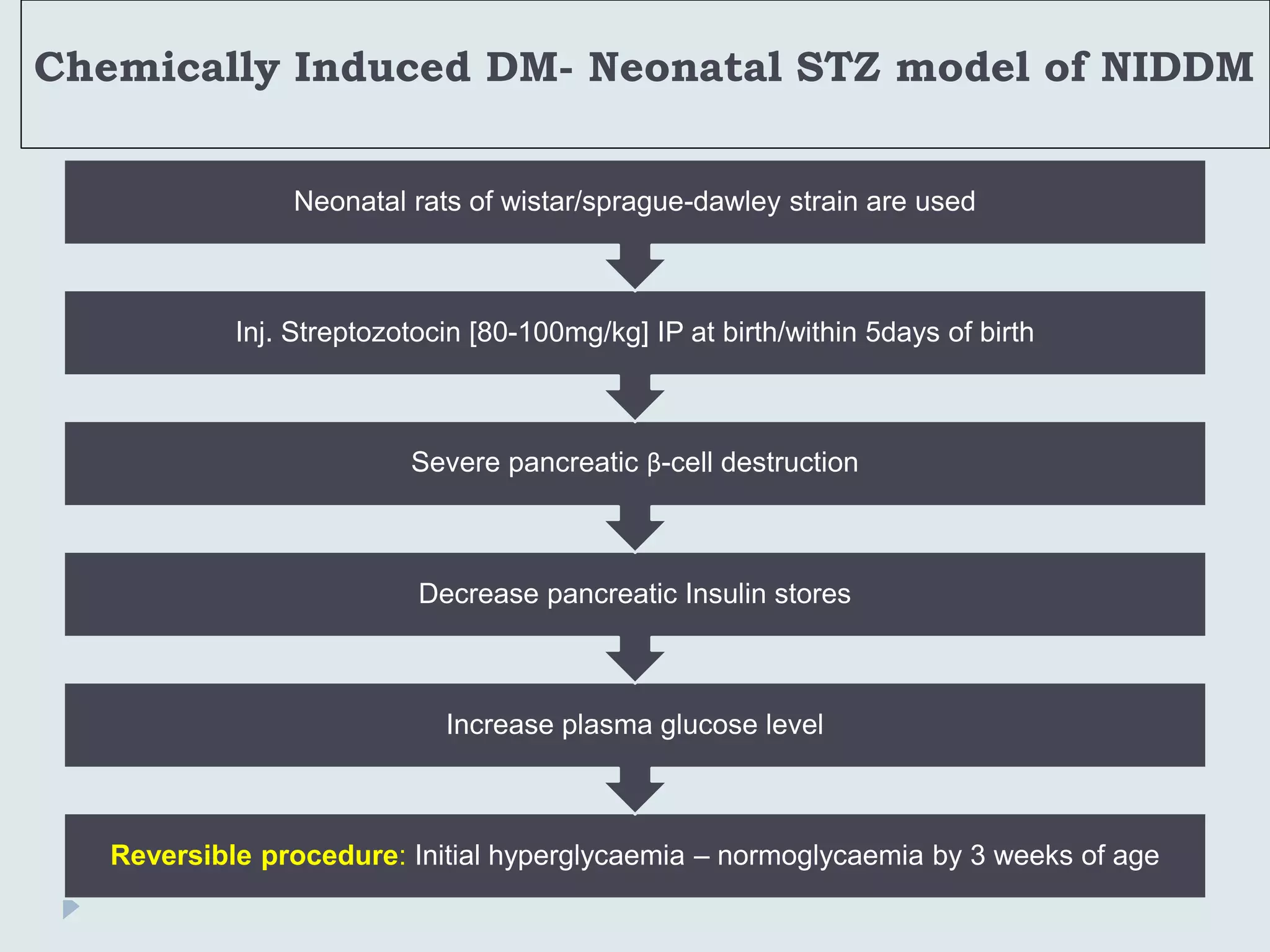 Chemically Induced DM- Neonatal STZ model of NIDDM

Neonatal rats of wistar/sprague-dawley strain are used

Inj. Streptozotocin [80-100mg/kg] IP at birth/within 5days of birth

Severe pancreatic β-cell destruction

Decrease pancreatic Insulin stores

Increase plasma glucose level

Reversible procedure: Initial hyperglycaemia – normoglycaemia by 3 weeks of age